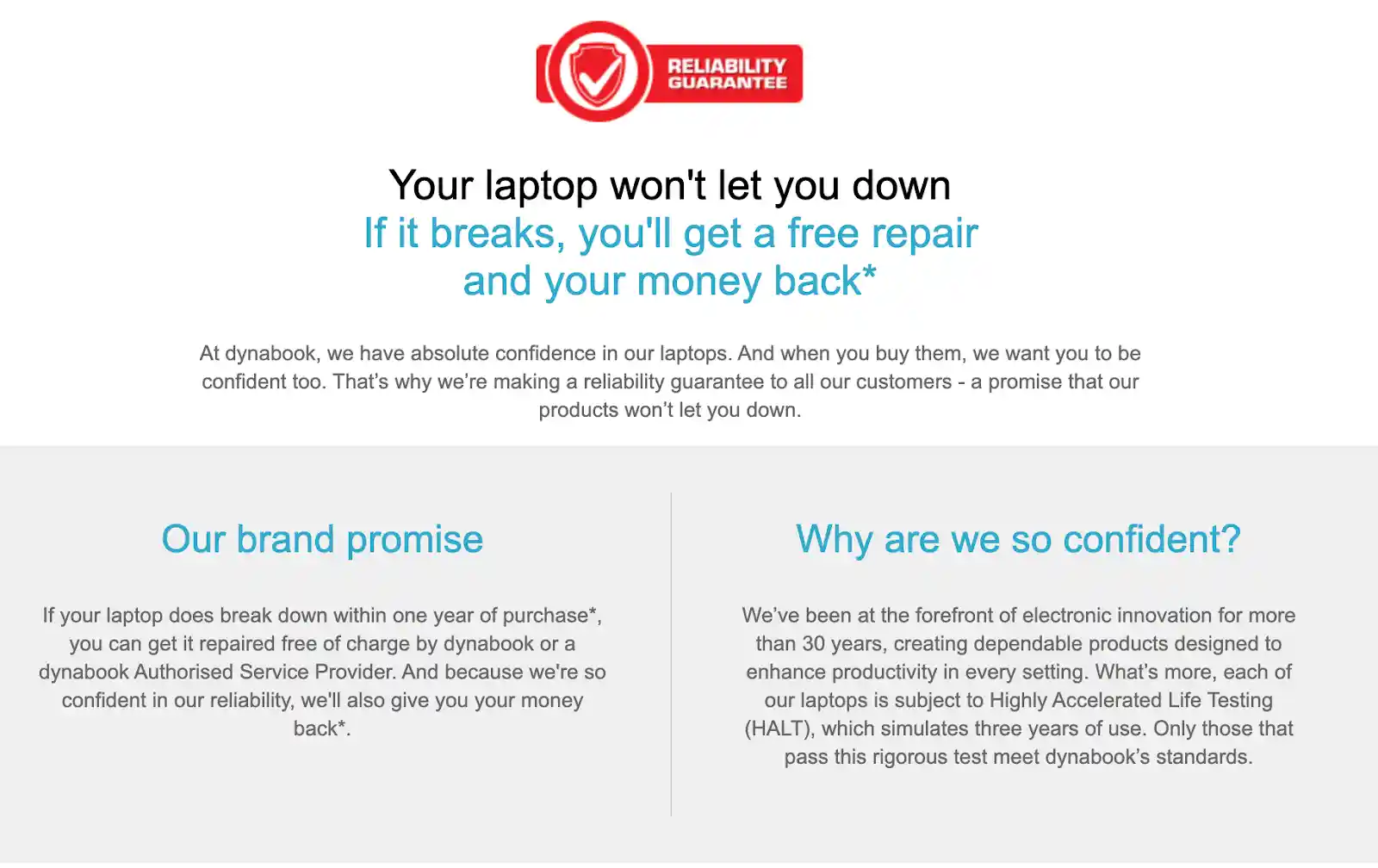 RELIABILITY GUARANTEE

Your laptop won't let you down
If it breaks, you'll get a free repair and your money back*

At dynabook, we have absolute confidence in our laptops. And when you buy them, we want you to be confident too. That's why we're making a reliability guarantee to all our customers - a promise that our products won't let you down.

Our brand promise

If your laptop does break down within one year of purchase*, you can get it repaired free of charge by dynabook or a dynabook Authorised Service Provider. And because we're so confident in our reliability, we'll also give you your money back*.

Why are we so confident?

We've been at the forefront of electronic innovation for more than 30 years, creating dependable products designed to enhance productivity in every setting. What's more, each of our laptops is subject to Highly Accelerated Life Testing (HALT), which simulates three years of use. Only those that pass this rigorous test meet dynabook's standards.